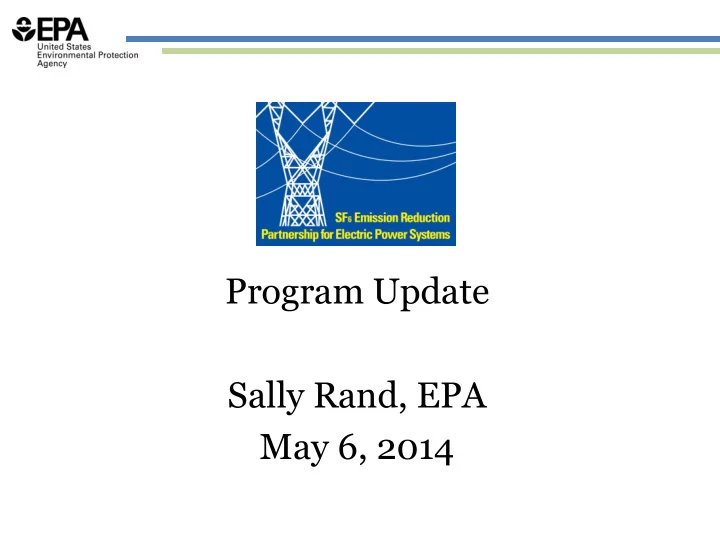 EPA
United States
Environmental Protection
Agency

$SF_6$ Emission Reduction
Partnership for Electric Power Systems

Program Update

Sally Rand, EPA
May 6, 2014